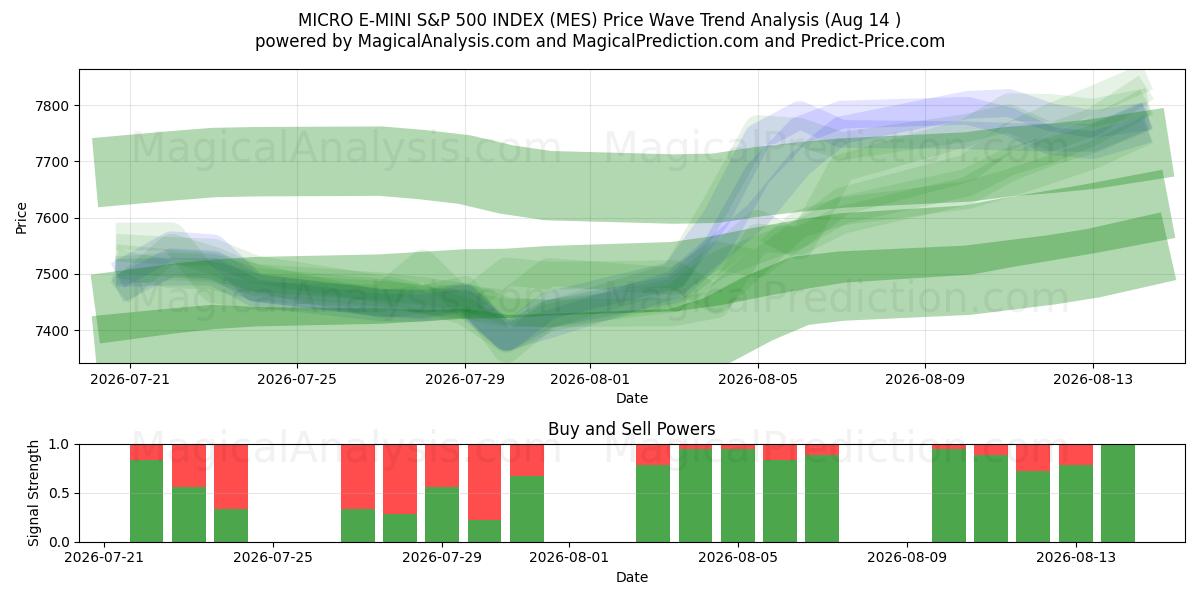 MICRO E-MINI S&P 500 INDEX (MES) Price Wave Trend Analysis (Aug 14 )
powered by MagicalAnalysis.com and MagicalPrediction.com and Predict-Price.com

MagicalAnalysis.com MagicalPrediction.com
MagicalAnalysis.com MagicalPrediction.com

Price
7800
7700
7600
7500
7400

2026-07-21 2026-07-25 2026-07-29 2026-08-01 2026-08-05 2026-08-09 2026-08-13
Date

Buy and Sell Powers

MagicalAnalysis.com MagicalPrediction.com

Signal Strength
1.0
0.5
0.0

2026-07-21 2026-07-25 2026-07-29 2026-08-01 2026-08-05 2026-08-09 2026-08-13
Date